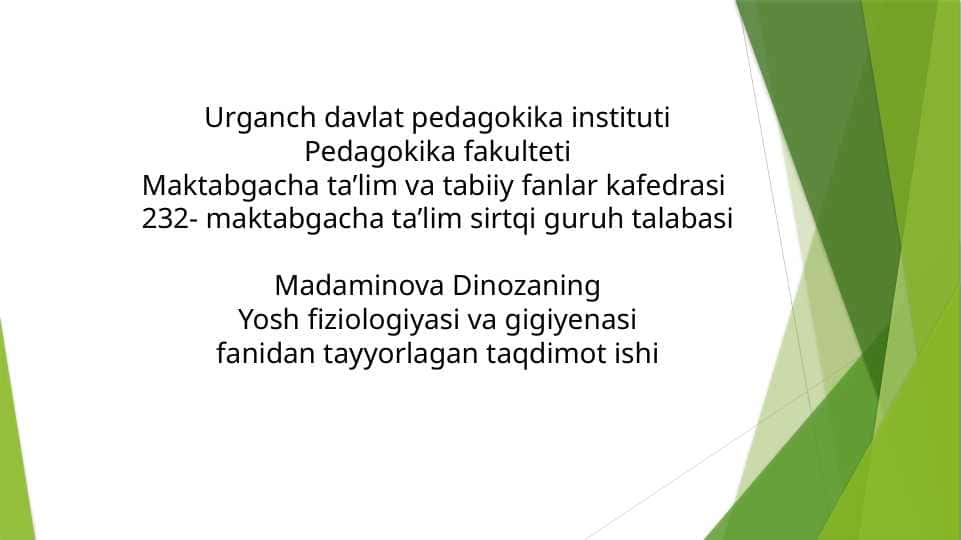 Urganch davlat pedagokika instituti
Pedagokika fakulteti
Maktabgacha ta’lim va tabiiy fanlar kafedrasi
232- maktabgacha ta’lim sirtqi guruh talabasi

Madaminova Dinozaning
Yosh fiziologiyasi va gigiyenasi
fanidan tayyorlagan taqdimot ishi